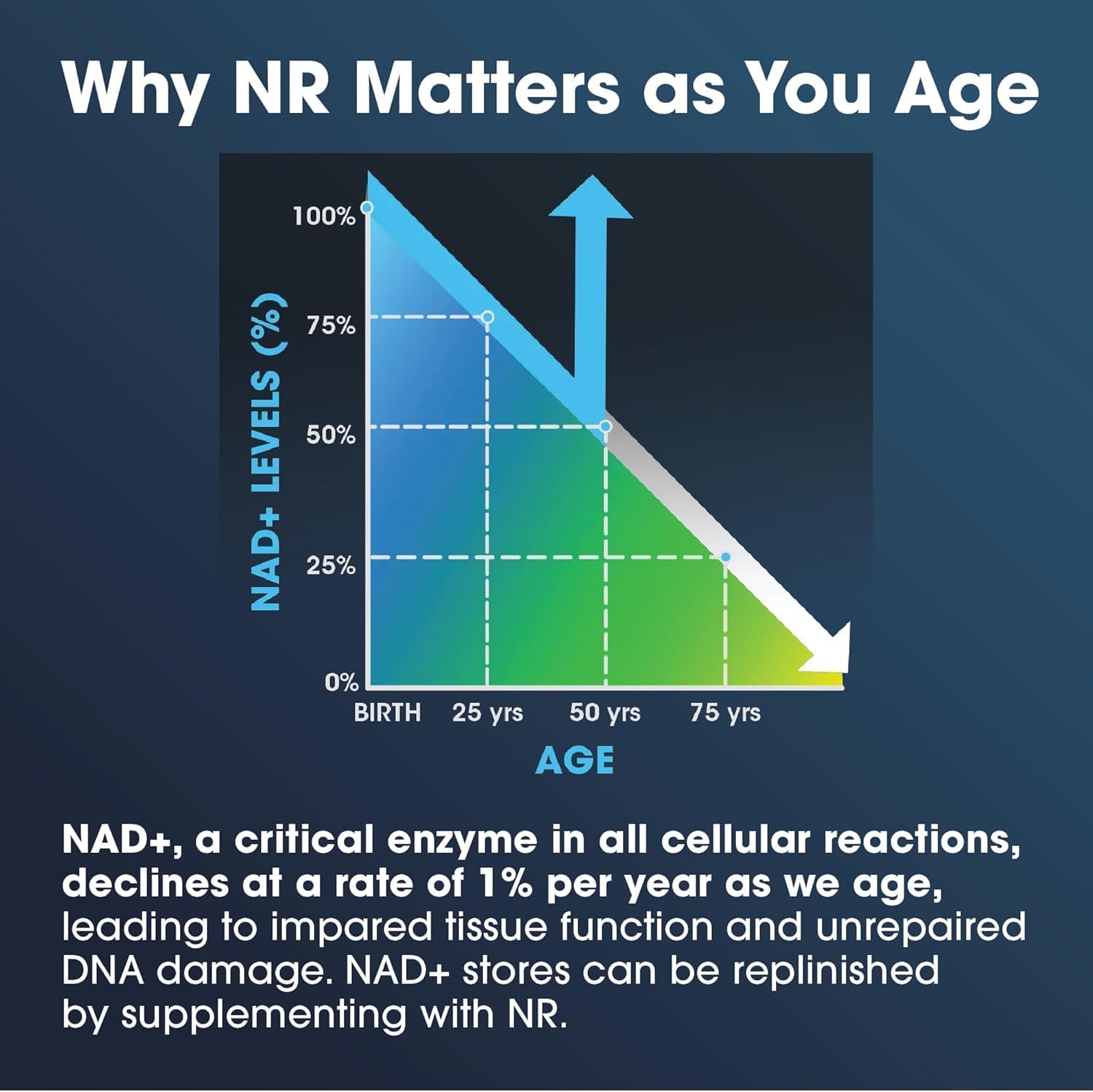 Why NR Matters as You Age

NAD+ LEVELS (%)

100%

75%

50%

25%

0%

BIRTH 25 yrs 50 yrs 75 yrs

AGE

NAD+, a critical enzyme in all cellular reactions, declines at a rate of 1% per year as we age, leading to impared tissue function and unrepaired DNA damage. NAD+ stores can be replinished by supplementing with NR.